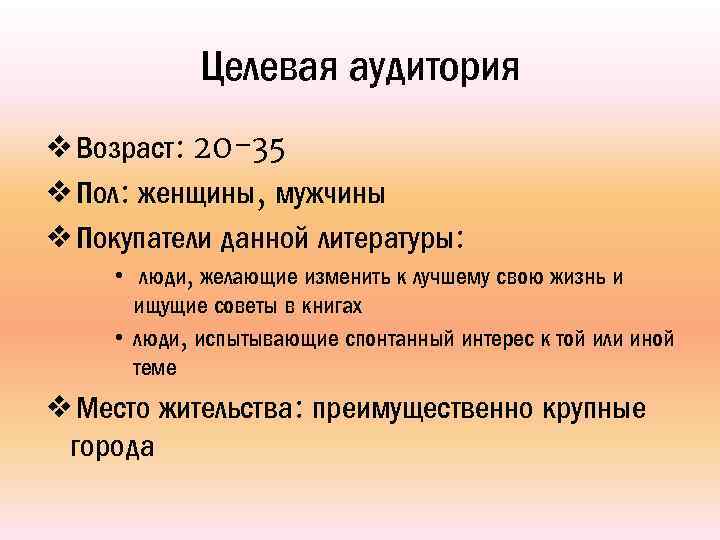 Целевая аудитория

❖ Возраст: 20-35

❖ Пол: женщины, мужчины

❖ Покупатели данной литературы:

• люди, желающие изменить к лучшему свою жизнь и ищущие советы в книгах

• люди, испытывающие спонтанный интерес к той или иной теме

❖ Место жительства: преимущественно крупные города